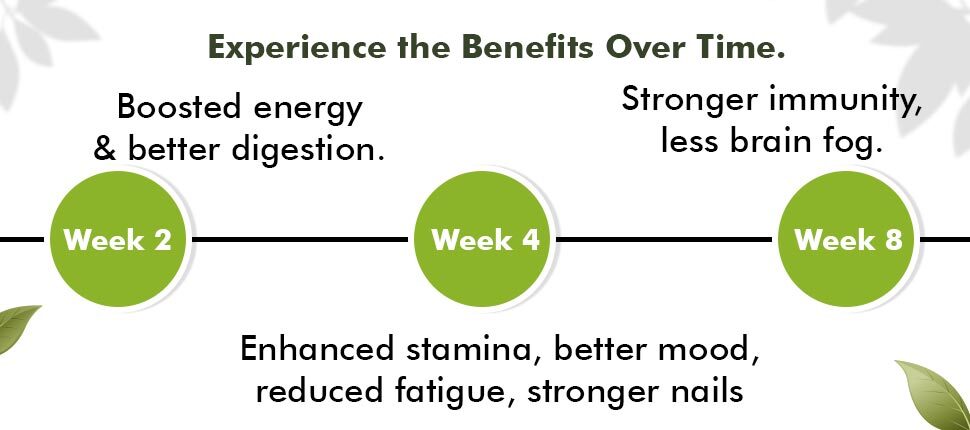 Experience the Benefits Over Time.

Boosted energy & better digestion.

Stronger immunity, less brain fog.

Week 2

Week 4

Week 8

Enhanced stamina, better mood, reduced fatigue, stronger nails